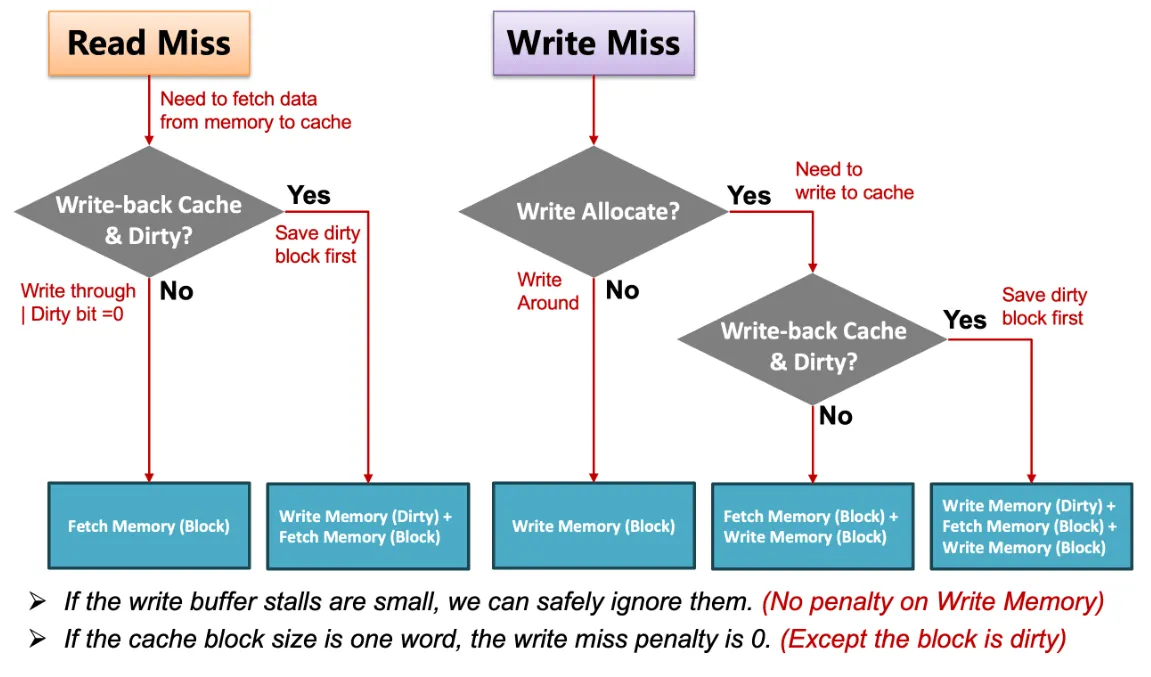 Read Miss

Need to fetch data from memory to cache

Write-back Cache & Dirty?

Yes

Save dirty block first

Write through | Dirty bit =0

No

Fetch Memory (Block)

Write Memory (Dirty) + Fetch Memory (Block)

Write Miss

Write Allocate?

Yes

Need to write to cache

Write Around

No

Write-back Cache & Dirty?

Yes

Save dirty block first

No

Write Memory (Block)

Fetch Memory (Block) + Write Memory (Block)

Write Memory (Dirty) + Fetch Memory (Block) + Write Memory (Block)

➢ If the write buffer stalls are small, we can safely ignore them. (No penalty on Write Memory)

➢ If the cache block size is one word, the write miss penalty is 0. (Except the block is dirty)